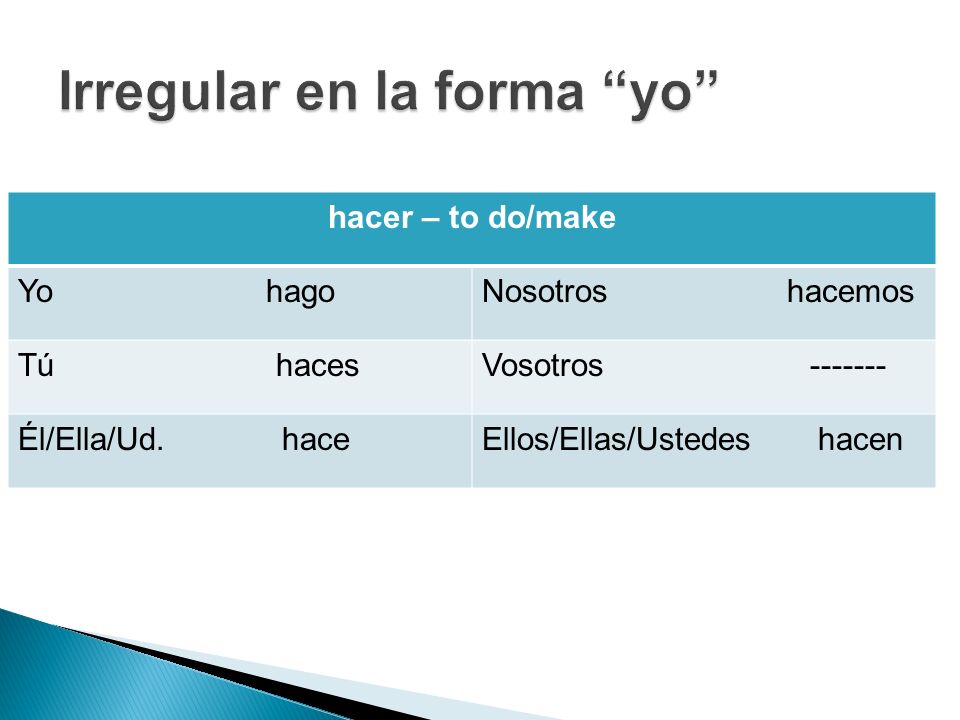 Irregular en la forma “yo”

| hacer – to do/make | |
|---|---|
| Yo hago | Nosotros hacemos |
| Tú haces | Vosotros ------- |
| Él/Ella/Ud. hace | Ellos/Ellas/Ustedes hacen |